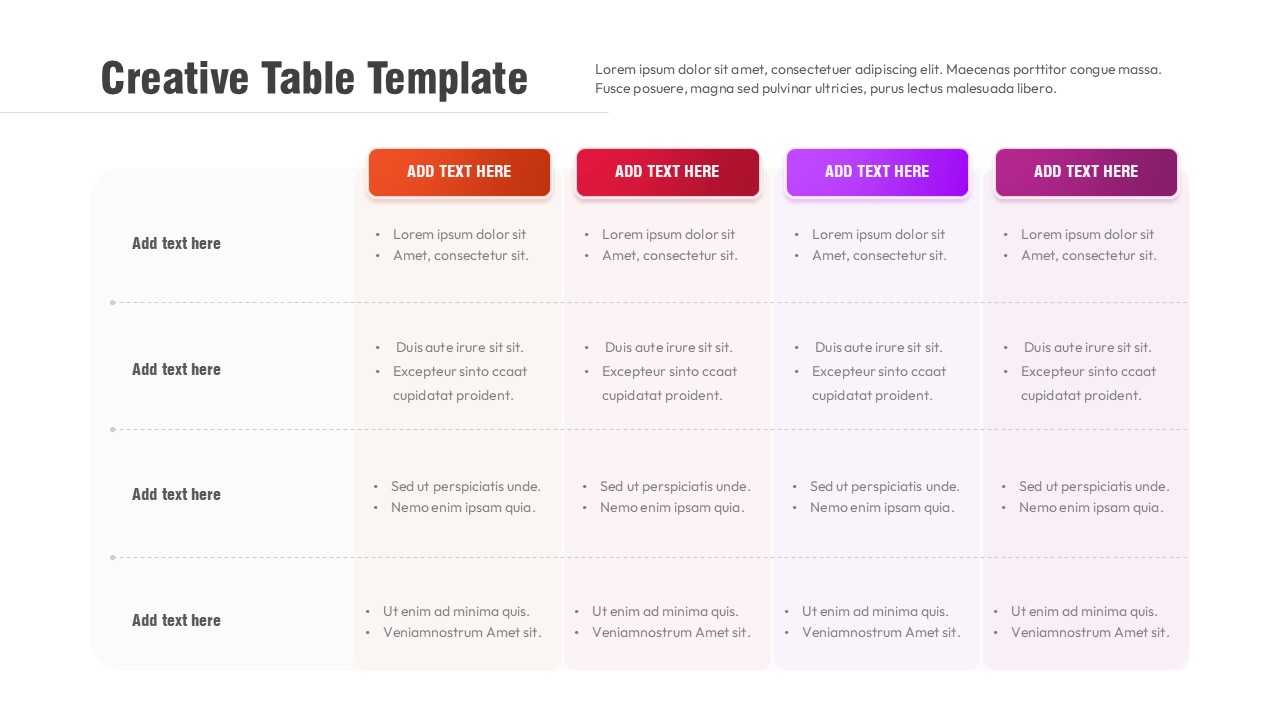 Creative Table Template

Lorem ipsum dolor sit amet, consectetuer adipiscing elit. Maecenas porttitor congue massa. Fusce posuere, magna sed pulvinar ultricies, purus lectus malesuada libero.

| | ADD TEXT HERE | ADD TEXT HERE | ADD TEXT HERE | ADD TEXT HERE |
|---|---|---|---|---|
| Add text here | • Lorem ipsum dolor sit • Amet, consectetur sit. | • Lorem ipsum dolor sit • Amet, consectetur sit. | • Lorem ipsum dolor sit • Amet, consectetur sit. | • Lorem ipsum dolor sit • Amet, consectetur sit. |
| Add text here | • Duis aute irure sit sit. • Excepteur sinto ccaat cupidatat proident. | • Duis aute irure sit sit. • Excepteur sinto ccaat cupidatat proident. | • Duis aute irure sit sit. • Excepteur sinto ccaat cupidatat proident. | • Duis aute irure sit sit. • Excepteur sinto ccaat cupidatat proident. |
| Add text here | • Sed ut perspiciatis unde. • Nemo enim ipsam quia. | • Sed ut perspiciatis unde. • Nemo enim ipsam quia. | • Sed ut perspiciatis unde. • Nemo enim ipsam quia. | • Sed ut perspiciatis unde. • Nemo enim ipsam quia. |
| Add text here | • Ut enim ad minima quis. • Veniamnostrum Amet sit. | • Ut enim ad minima quis. • Veniamnostrum Amet sit. | • Ut enim ad minima quis. • Veniamnostrum Amet sit. | • Ut enim ad minima quis. • Veniamnostrum Amet sit. |